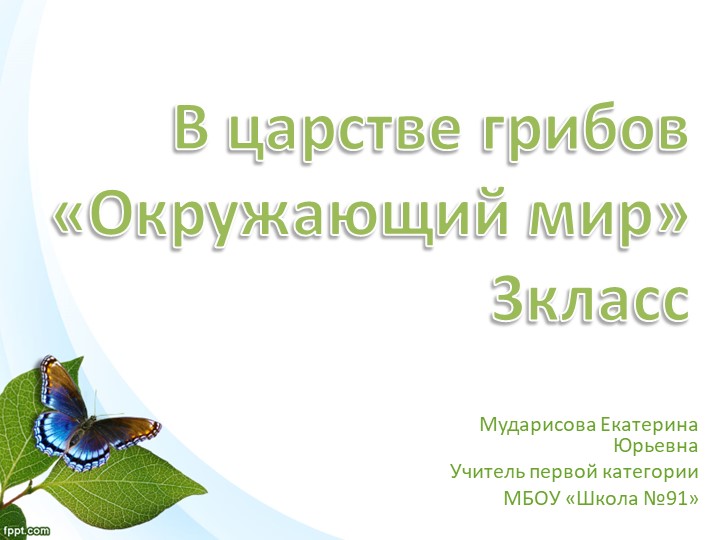 В царстве грибов
«Окружающий мир»
3класс

Мударисова Екатерина Юрьевна
Учитель первой категории
МБОУ «Школа №91»

fppt.com